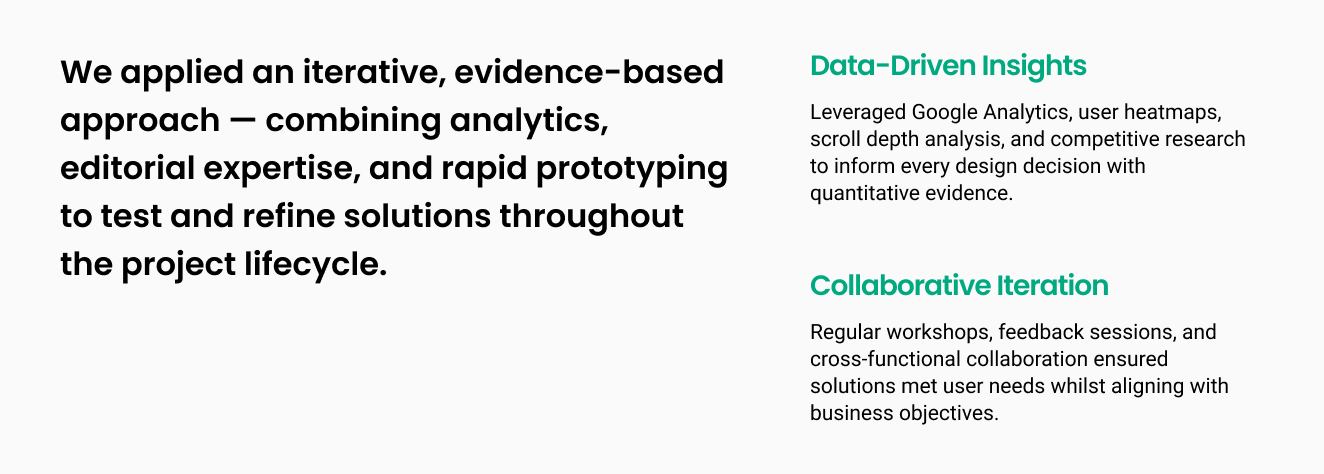 We applied an iterative, evidence-based approach — combining analytics, editorial expertise, and rapid prototyping to test and refine solutions throughout the project lifecycle.

Data-Driven Insights

Leveraged Google Analytics, user heatmaps, scroll depth analysis, and competitive research to inform every design decision with quantitative evidence.

Collaborative Iteration

Regular workshops, feedback sessions, and cross-functional collaboration ensured solutions met user needs whilst aligning with business objectives.